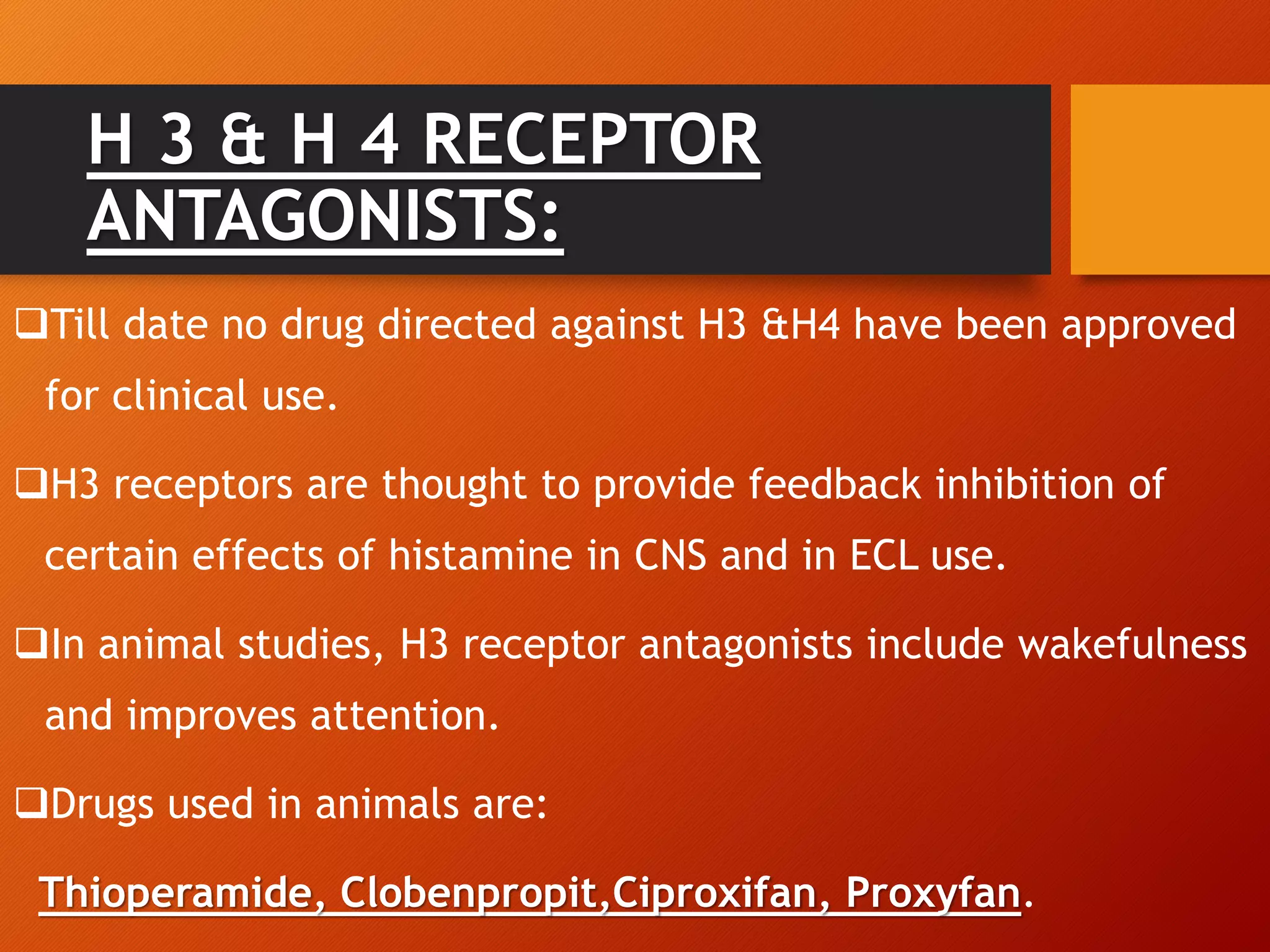 H 3 & H 4 RECEPTOR ANTAGONISTS:

❑Till date no drug directed against H3 &H4 have been approved for clinical use.

❑H3 receptors are thought to provide feedback inhibition of certain effects of histamine in CNS and in ECL use.

❑In animal studies, H3 receptor antagonists include wakefulness and improves attention.

❑Drugs used in animals are:

Thioperamide, Clobenpropit,Ciproxifan, Proxyfan.